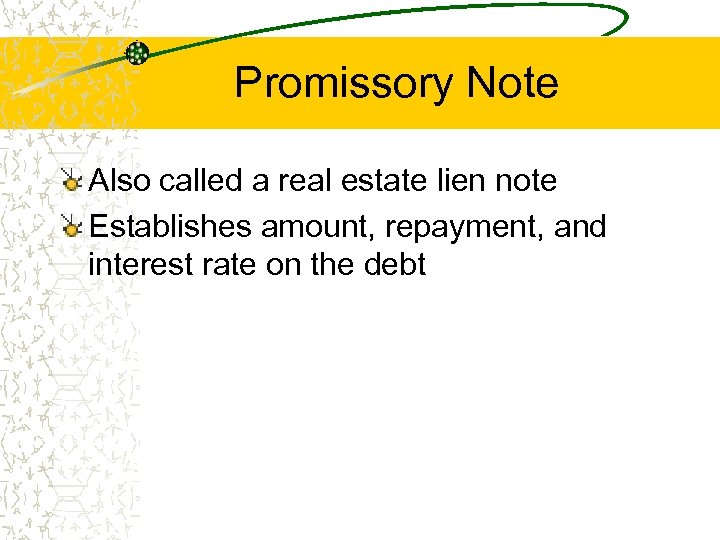 Promissory Note

Also called a real estate lien note

Establishes amount, repayment, and interest rate on the debt